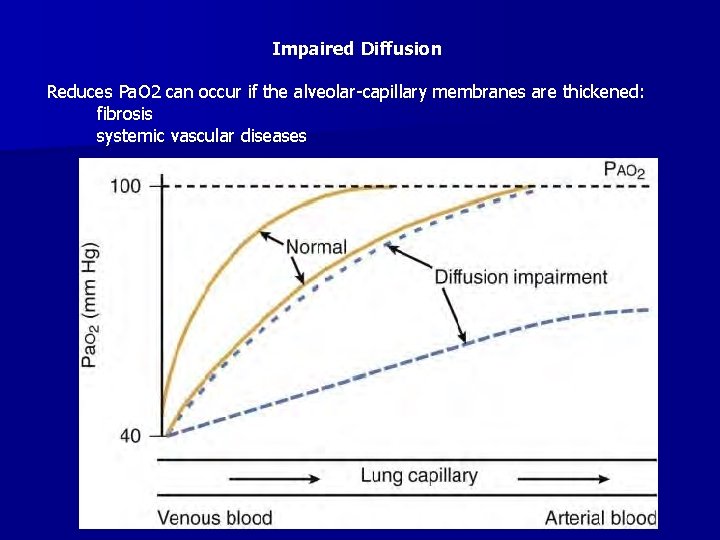 Impaired Diffusion

Reduces PaO2 can occur if the alveolar-capillary membranes are thickened:
fibrosis
systemic vascular diseases

$P_{AO_2}$

100

40

$Pa_{O_2}$ (mm Hg)

Normal

Diffusion impairment

Lung capillary

Venous blood

Arterial blood